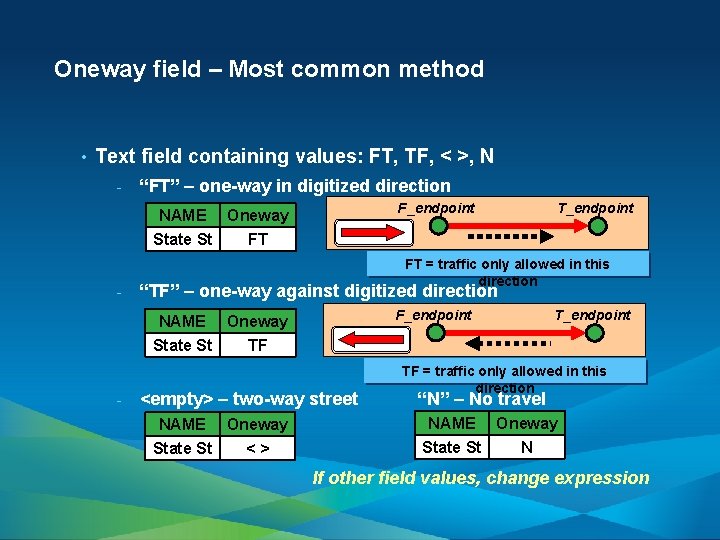 Oneway field – Most common method

• Text field containing values: FT, TF, < >, N

- "FT" – one-way in digitized direction

| NAME | Oneway |
|---|---|
| State St | FT |

F_endpoint T_endpoint

FT = traffic only allowed in this direction

- "TF" – one-way against digitized direction

| NAME | Oneway |
|---|---|
| State St | TF |

F_endpoint T_endpoint

TF = traffic only allowed in this direction

- <empty> – two-way street

| NAME | Oneway |
|---|---|
| State St | < > |

"N" – No travel

| NAME | Oneway |
|---|---|
| State St | N |

If other field values, change expression